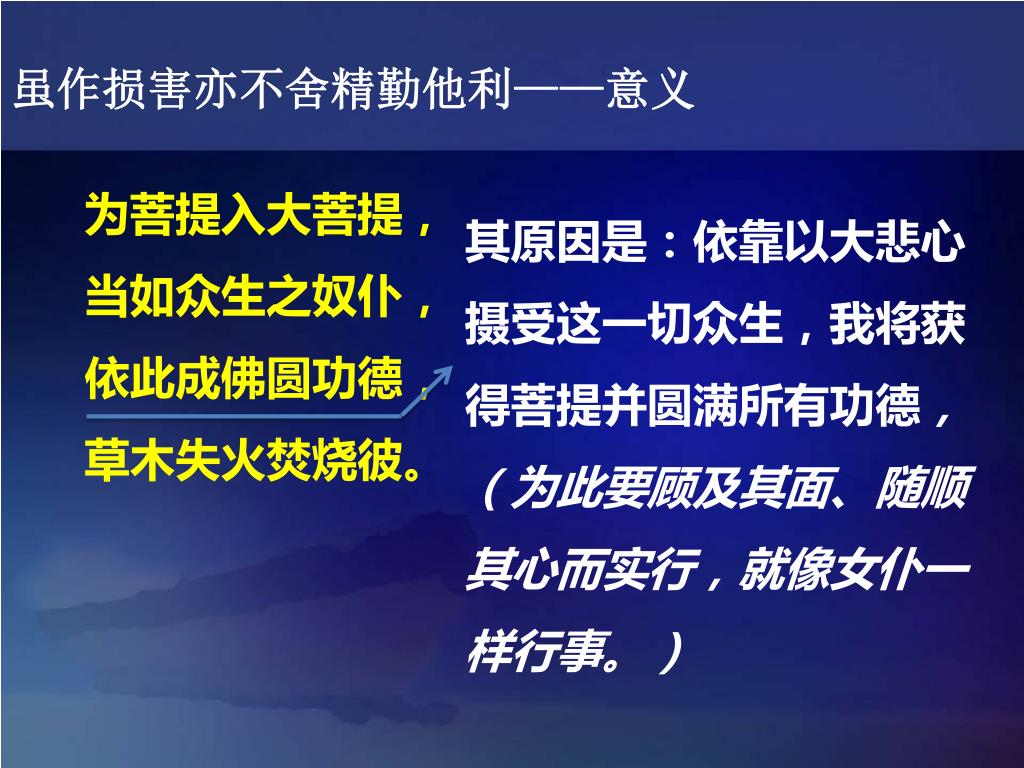 虽作损害亦不舍精勤他利——意义

为菩提入大菩提，
当如众生之奴仆，
依此成佛圆功德，
草木失火焚烧彼。

其原因是：依靠以大悲心摄受这一切众生，我将获得菩提并圆满所有功德，（为此要顾及其面、随顺其心而实行，就像女仆一样行事。）